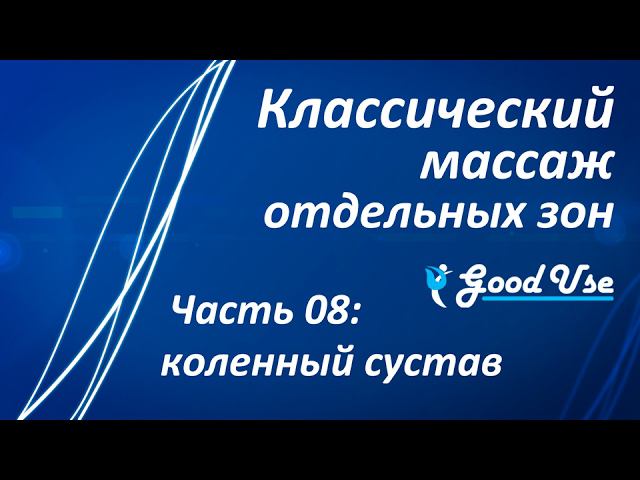 Классический массаж отдельных зон

Good Use

Часть 08: коленный сустав